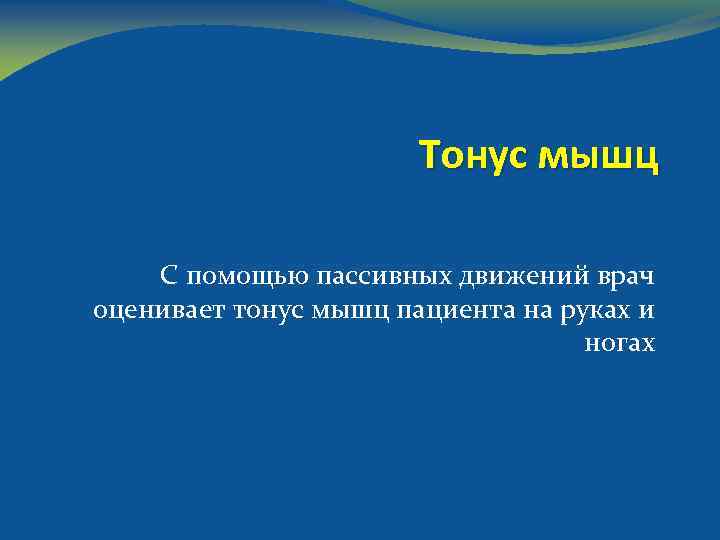 Тонус мышц

С помощью пассивных движений врач оценивает тонус мышц пациента на руках и ногах